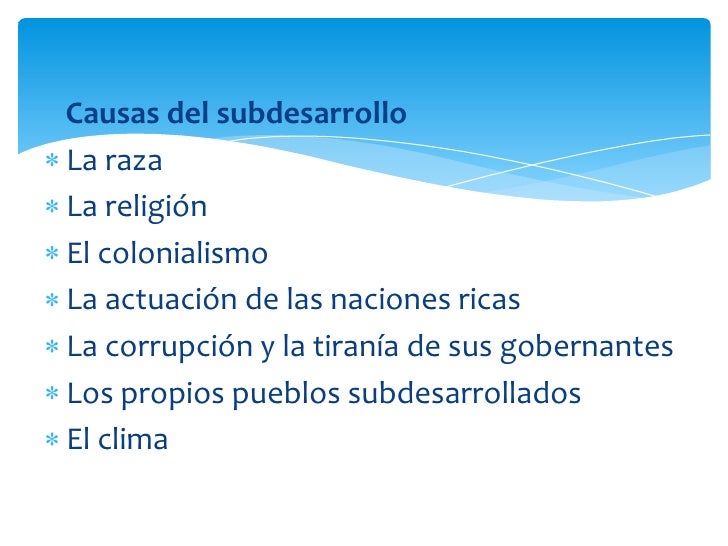 Causas del subdesarrollo

* La raza
* La religión
* El colonialismo
* La actuación de las naciones ricas
* La corrupción y la tiranía de sus gobernantes
* Los propios pueblos subdesarrollados
* El clima